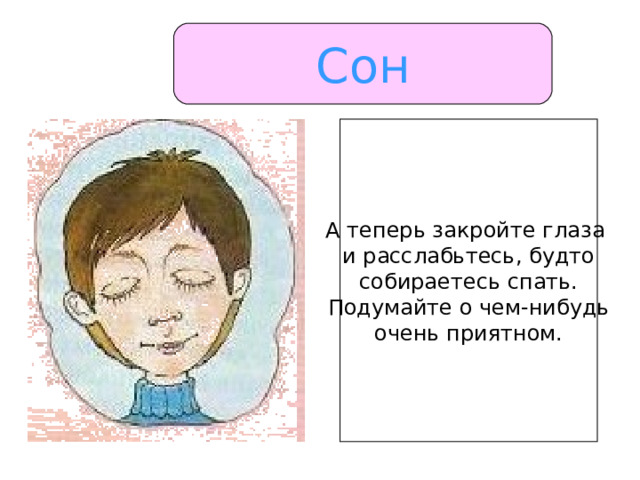 Сон

А теперь закройте глаза и расслабьтесь, будто собираетесь спать. Подумайте о чем-нибудь очень приятном.